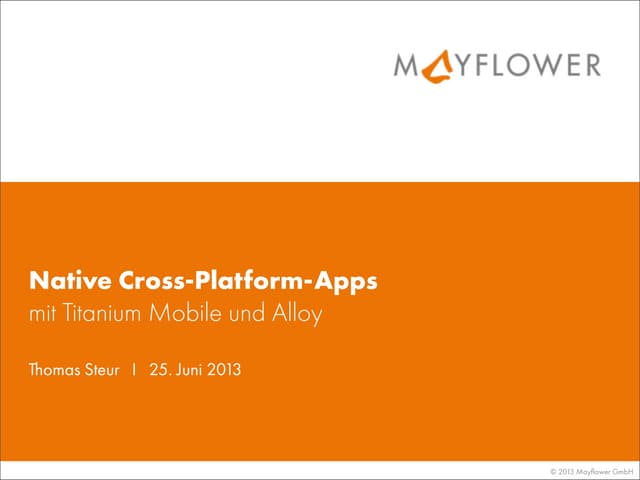 MAYFLOWER

Native Cross-Platform-Apps
mit Titanium Mobile und Alloy

Thomas Steur | 25. Juni 2013

© 2013 Mayflower GmbH